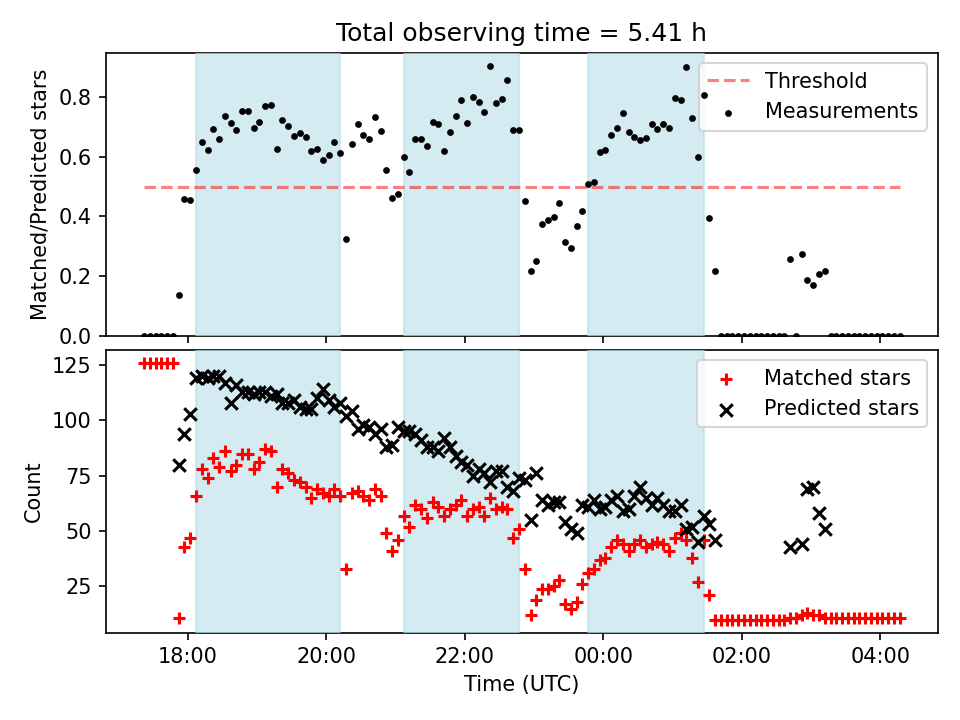 Total observing time = 5.41 h

Matched/Predicted stars

0.8
0.6
0.4
0.2
0.0

Threshold
Measurements

Count

125
100
75
50
25

Matched stars
Predicted stars

18:00
20:00
22:00
00:00
02:00
04:00

Time (UTC)